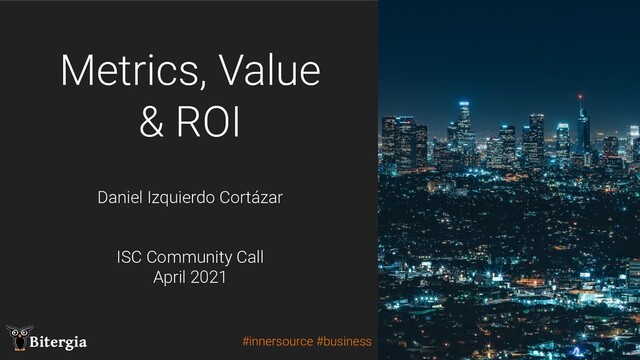 Metrics, Value & ROI

Daniel Izquierdo Cortázar

ISC Community Call
April 2021

Bitergia

#innersource #business